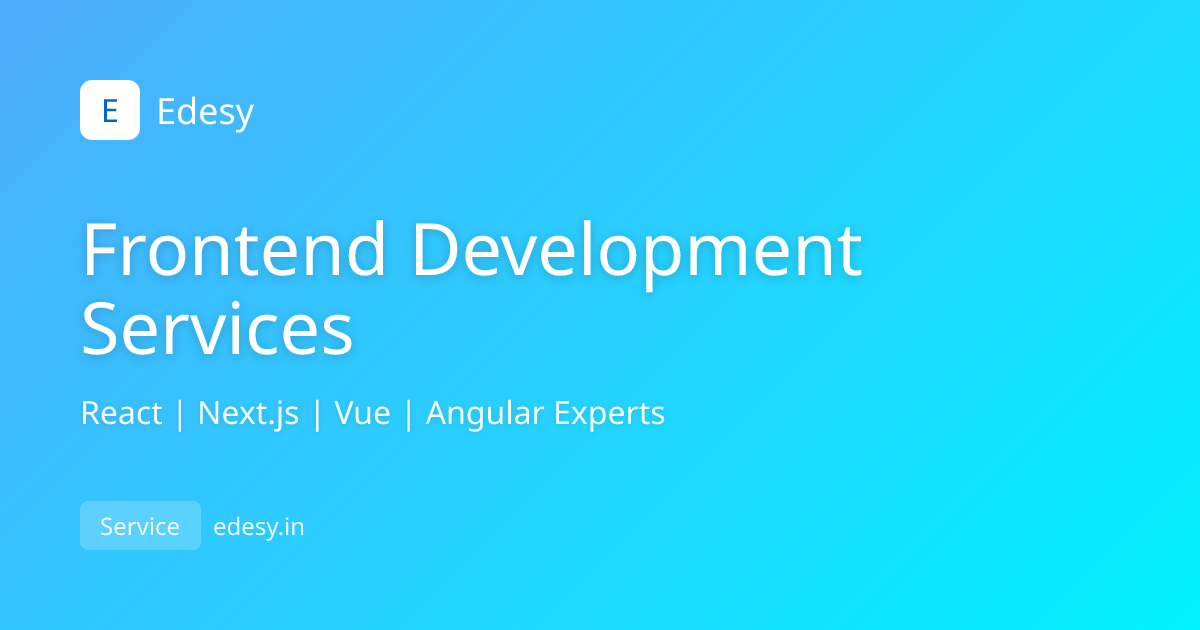 E Edesy

Frontend Development Services

React | Next.js | Vue | Angular Experts

Service edesy.in